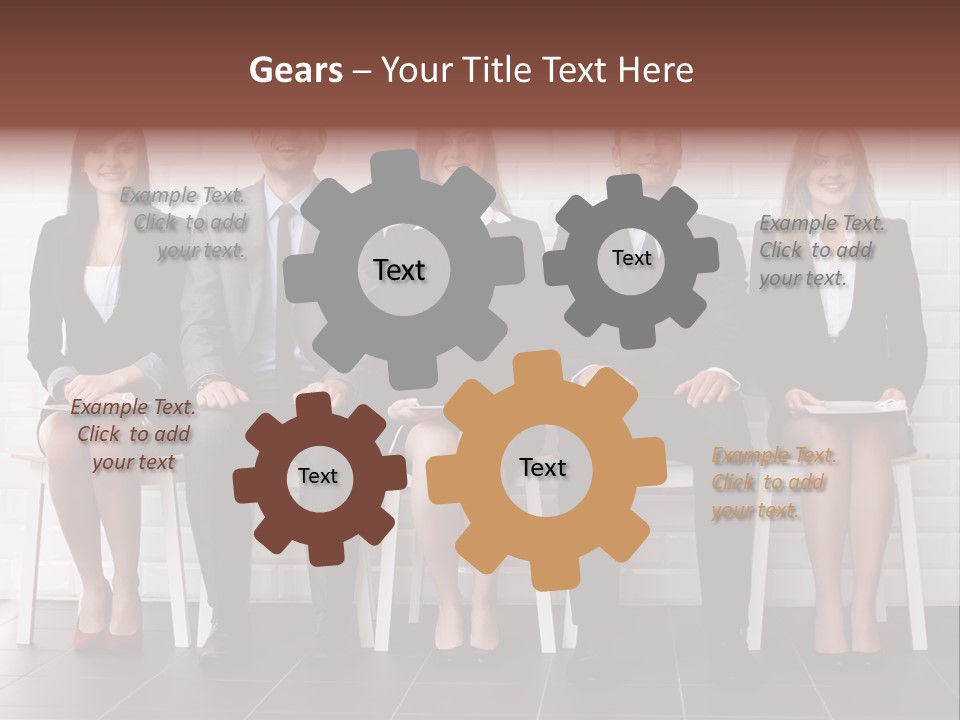 Gears – Your Title Text Here

Example Text. Click to add your text.

Text

Text

Example Text. Click to add your text.

Example Text. Click to add your text

Text

Text

Example Text. Click to add your text.